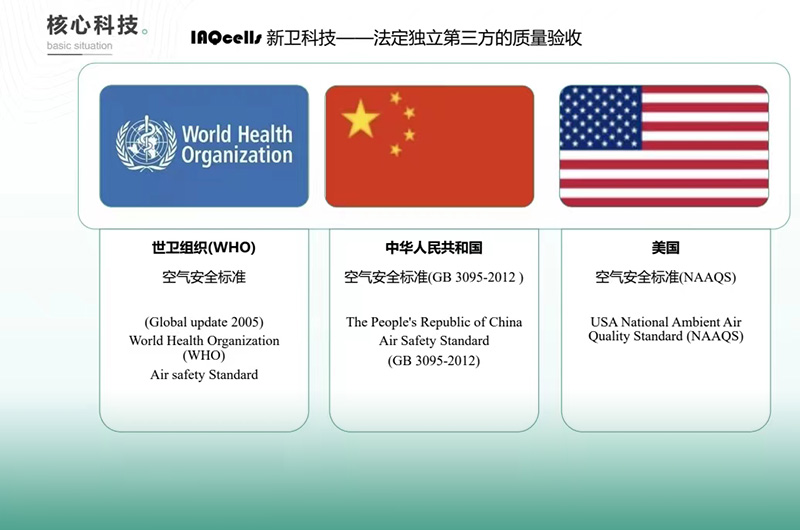 核心科技。
basic situation

IAQcells 新卫科技——法定独立第三方的质量验收

World Health Organization

世卫组织(WHO)

空气安全标准

(Global update 2005)
World Health Organization (WHO)
Air safety Standard

中华人民共和国

空气安全标准(GB 3095-2012 )

The People's Republic of China
Air Safety Standard
(GB 3095-2012)

美国

空气安全标准(NAAQS)

USA National Ambient Air Quality Standard (NAAQS)